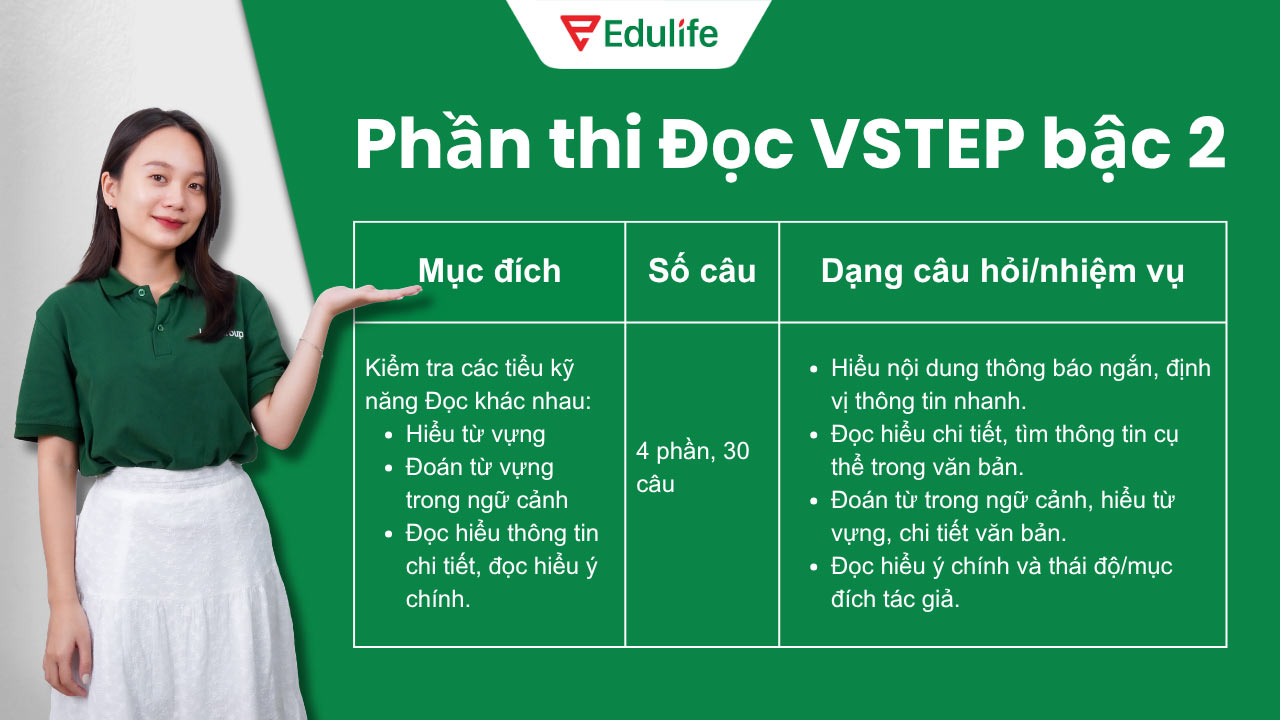 Edulife

Phần thi Đọc VSTEP bậc 2

| Mục đích | Số câu | Dạng câu hỏi/nhiệm vụ |
|---|---|---|
| Kiểm tra các tiểu kỹ năng Đọc khác nhau: • Hiểu từ vựng • Đoán từ vựng trong ngữ cảnh • Đọc hiểu thông tin chi tiết, đọc hiểu ý chính. | 4 phần, 30 câu | • Hiểu nội dung thông báo ngắn, định vị thông tin nhanh. • Đọc hiểu chi tiết, tìm thông tin cụ thể trong văn bản. • Đoán từ trong ngữ cảnh, hiểu từ vựng, chi tiết văn bản. • Đọc hiểu ý chính và thái độ/mục đích tác giả. |